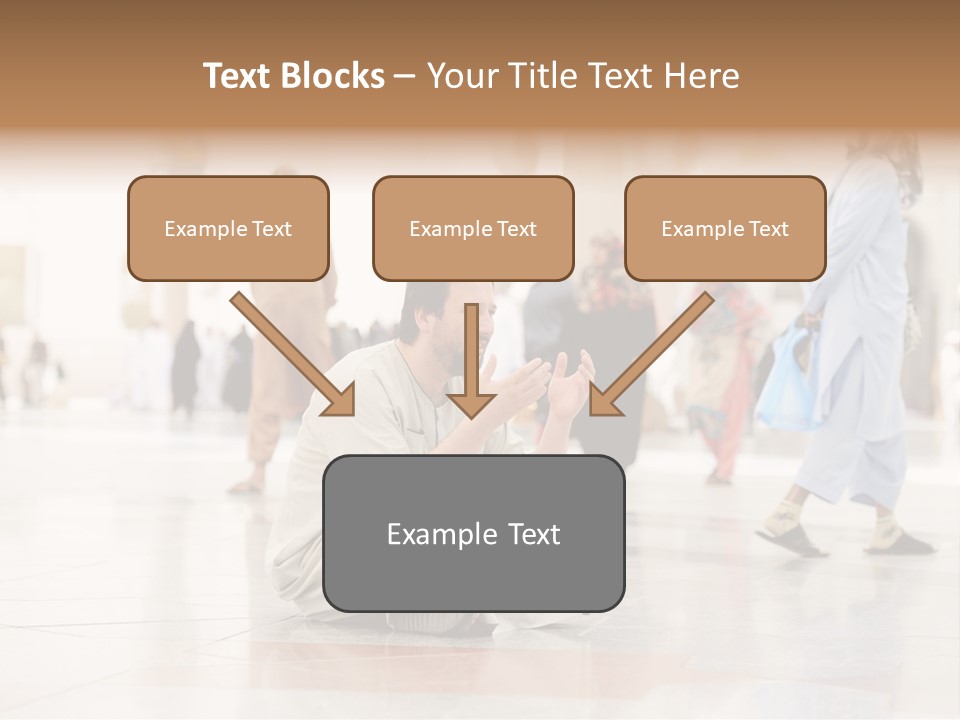 Text Blocks – Your Title Text Here

Example Text

Example Text

Example Text

Example Text